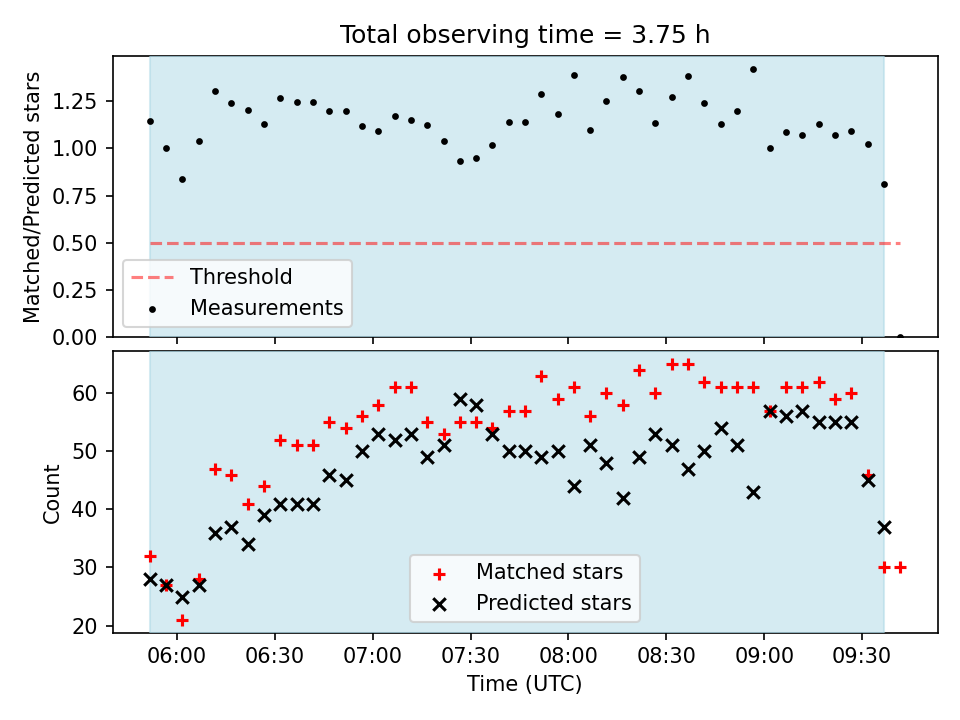 Total observing time = 3.75 h

Matched/Predicted stars

1.25
1.00
0.75
0.50
0.25
0.00

Threshold
Measurements

Count

60
50
40
30
20

Matched stars
Predicted stars

06:00 06:30 07:00 07:30 08:00 08:30 09:00 09:30

Time (UTC)